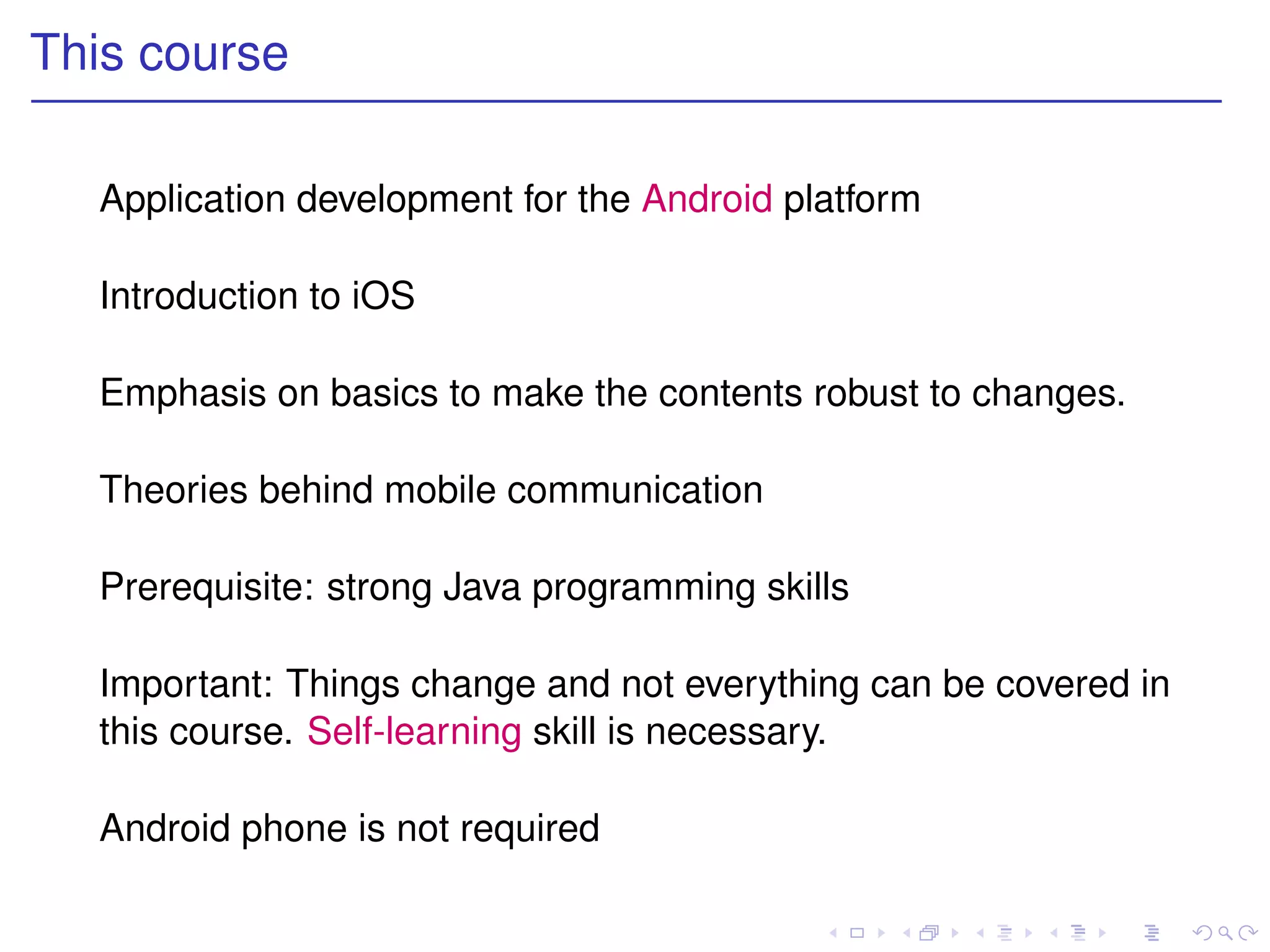 This course

Application development for the Android platform

Introduction to iOS

Emphasis on basics to make the contents robust to changes.

Theories behind mobile communication

Prerequisite: strong Java programming skills

Important: Things change and not everything can be covered in this course. Self-learning skill is necessary.

Android phone is not required